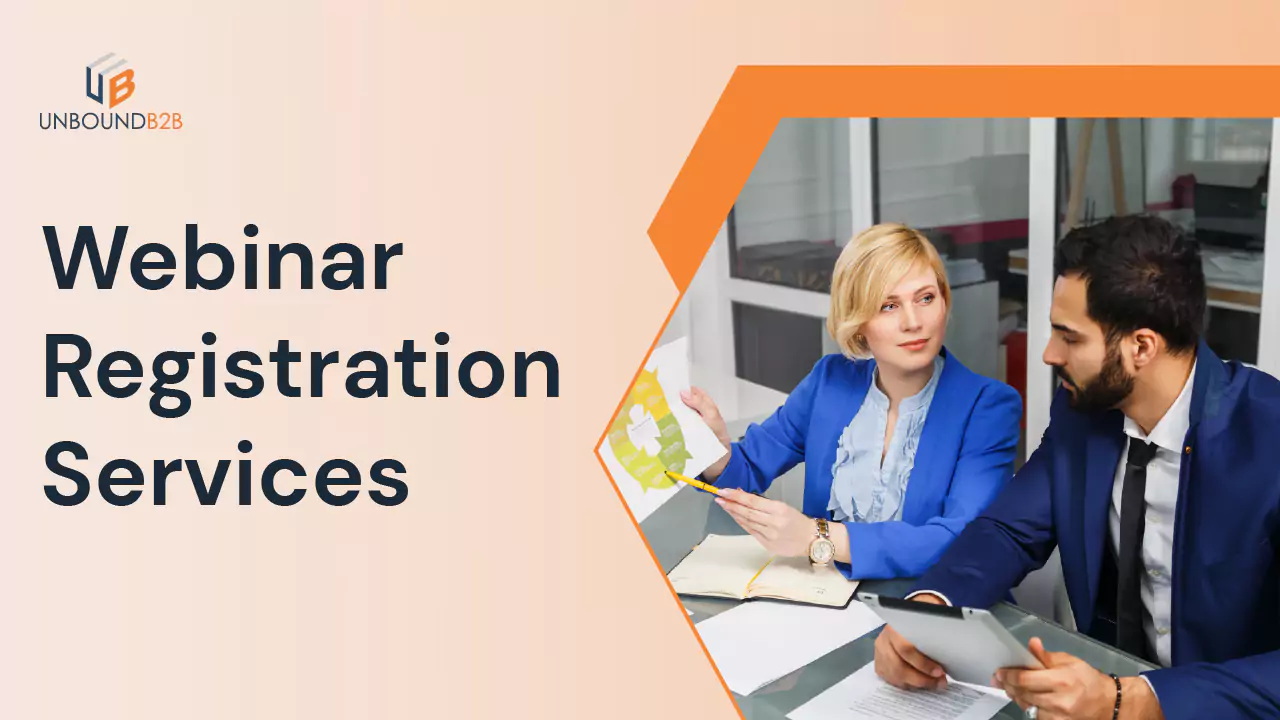 UB
UNBOUNDB2B

Webinar Registration Services